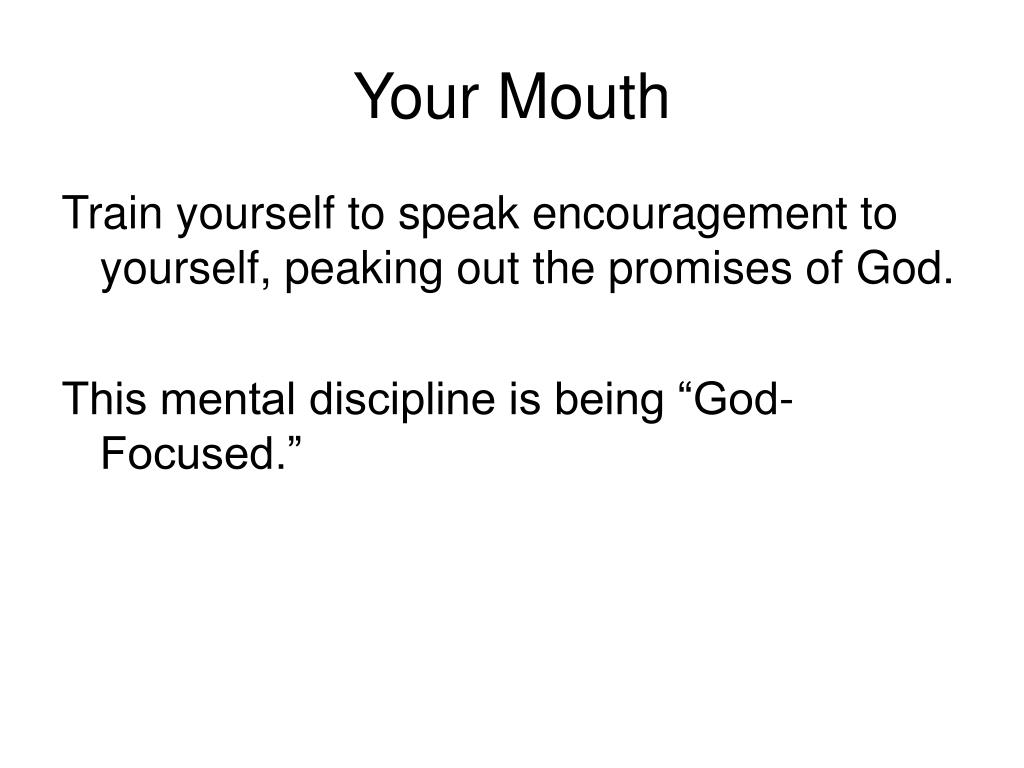 Your Mouth

Train yourself to speak encouragement to yourself, peaking out the promises of God.

This mental discipline is being “God-Focused.”